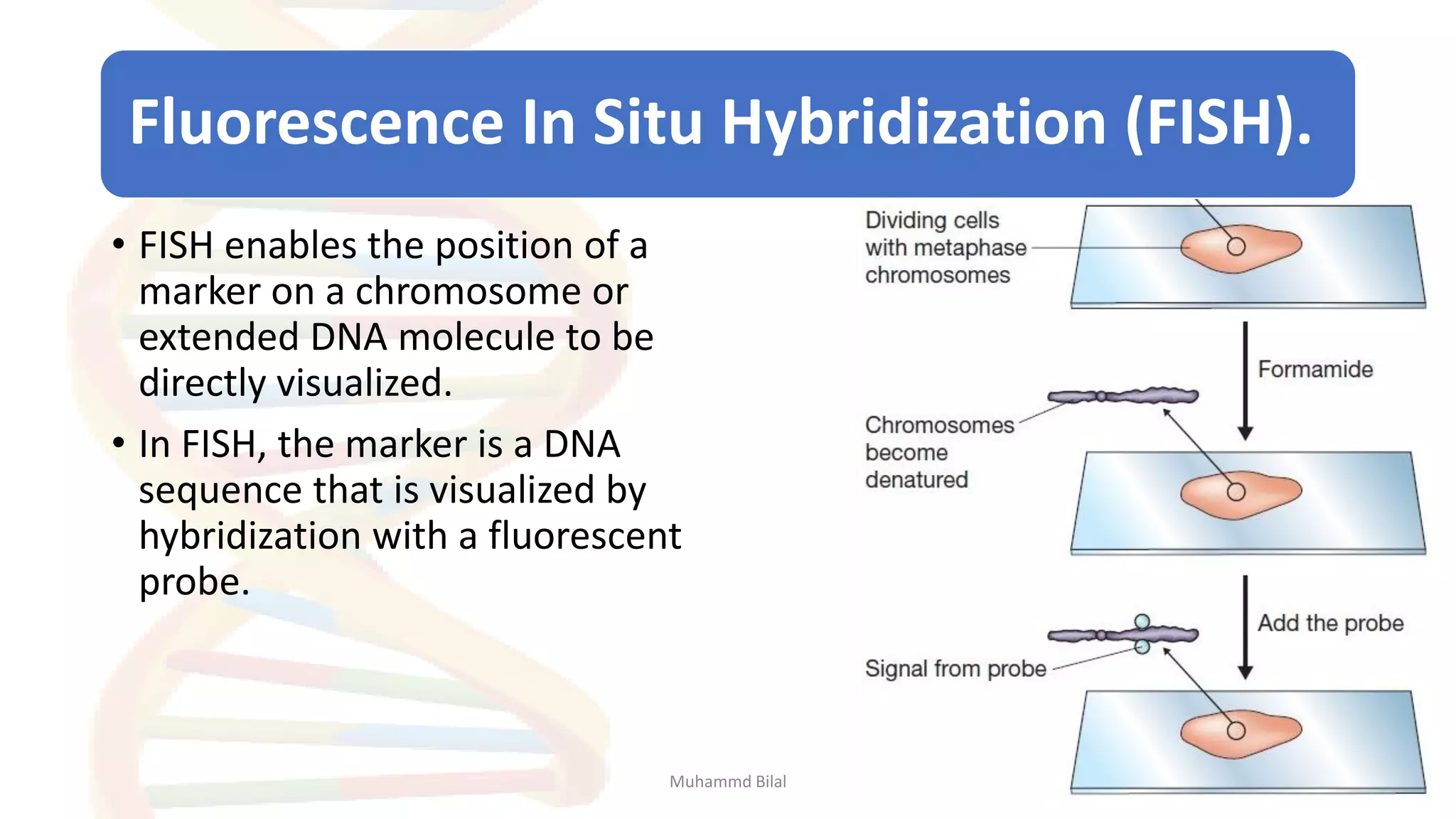 Fluorescence In Situ Hybridization (FISH).

• FISH enables the position of a marker on a chromosome or extended DNA molecule to be directly visualized.

• In FISH, the marker is a DNA sequence that is visualized by hybridization with a fluorescent probe.

Dividing cells with metaphase chromosomes

Formamide

Chromosomes become denatured

Add the probe

Signal from probe

Muhammd Bilal